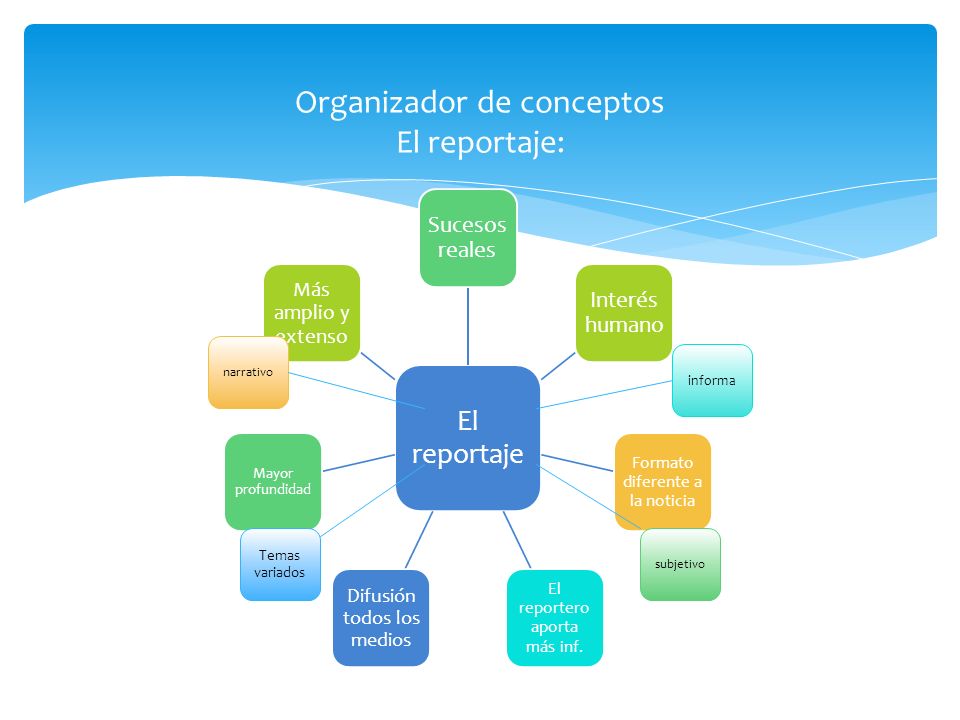 Organizador de conceptos
El reportaje:

El reportaje

Sucesos reales

Interés humano

informa

Formato diferente a la noticia

subjetivo

El reportero aporta más inf.

Difusión todos los medios

Temas variados

Mayor profundidad

narrativo

Más amplio y extenso